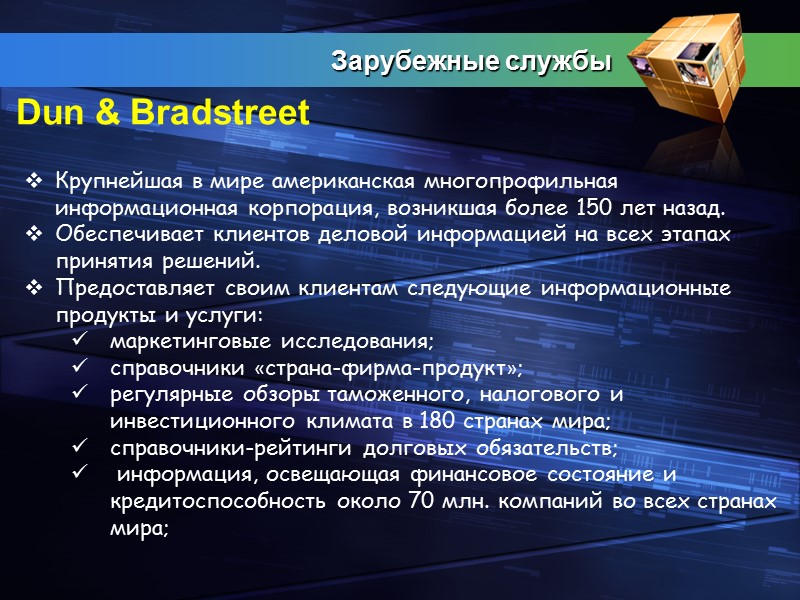 Зарубежные службы

Dun & Bradstreet

❖ Крупнейшая в мире американская многопрофильная информационная корпорация, возникшая более 150 лет назад.
❖ Обеспечивает клиентов деловой информацией на всех этапах принятия решений.
❖ Предоставляет своим клиентам следующие информационные продукты и услуги:
✓ маркетинговые исследования;
✓ справочники «страна-фирма-продукт»;
✓ регулярные обзоры таможенного, налогового и инвестиционного климата в 180 странах мира;
✓ справочники-рейтинги долговых обязательств;
✓ информация, освещающая финансовое состояние и кредитоспособность около 70 млн. компаний во всех странах мира;